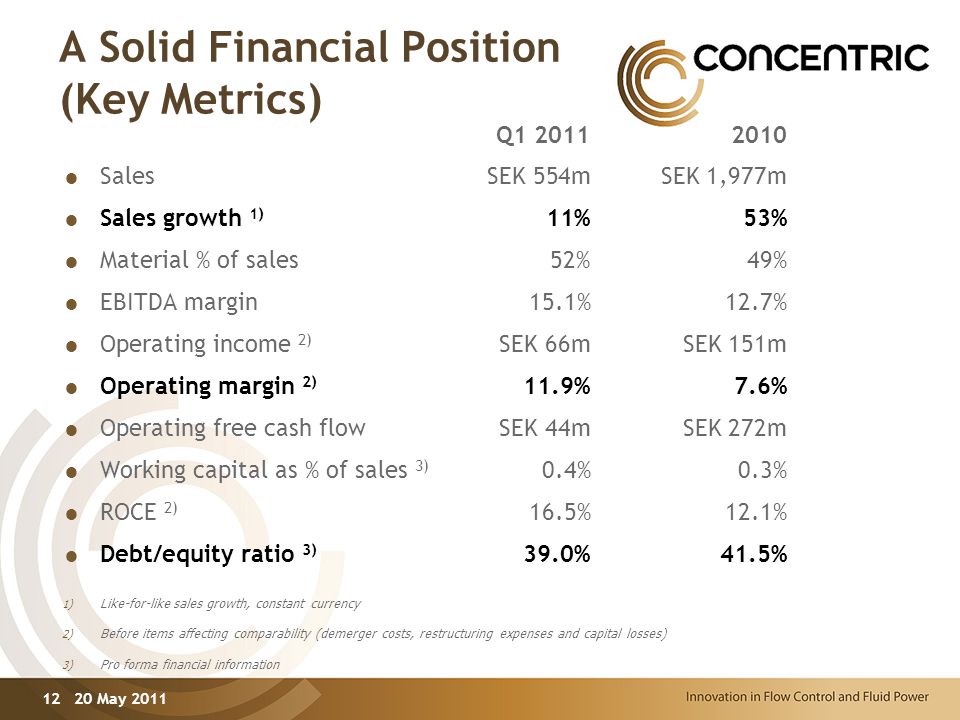 A Solid Financial Position (Key Metrics)

CONCENTRIC

| | Q1 2011 | 2010 |
|---|---|---|
| Sales | SEK 554m | SEK 1,977m |
| Sales growth $^{1)}$ | 11% | 53% |
| Material % of sales | 52% | 49% |
| EBITDA margin | 15.1% | 12.7% |
| Operating income $^{2)}$ | SEK 66m | SEK 151m |
| Operating margin $^{2)}$ | 11.9% | 7.6% |
| Operating free cash flow | SEK 44m | SEK 272m |
| Working capital as % of sales $^{3)}$ | 0.4% | 0.3% |
| ROCE $^{2)}$ | 16.5% | 12.1% |
| Debt/equity ratio $^{3)}$ | 39.0% | 41.5% |

1) Like-for-like sales growth, constant currency
2) Before items affecting comparability (demerger costs, restructuring expenses and capital losses)
3) Pro forma financial information

12 20 May 2011

Innovation in Flow Control and Fluid Power